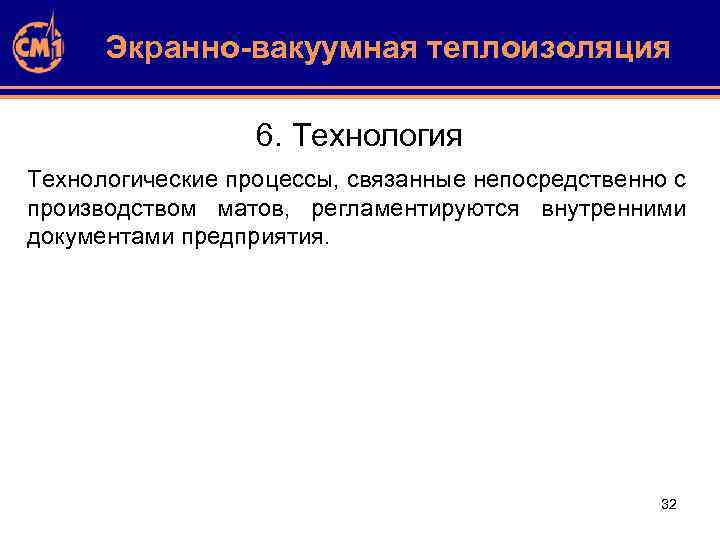 СМ1

Экранно-вакуумная теплоизоляция

6. Технология

Технологические процессы, связанные непосредственно с производством матов, регламентируются внутренними документами предприятия.

32